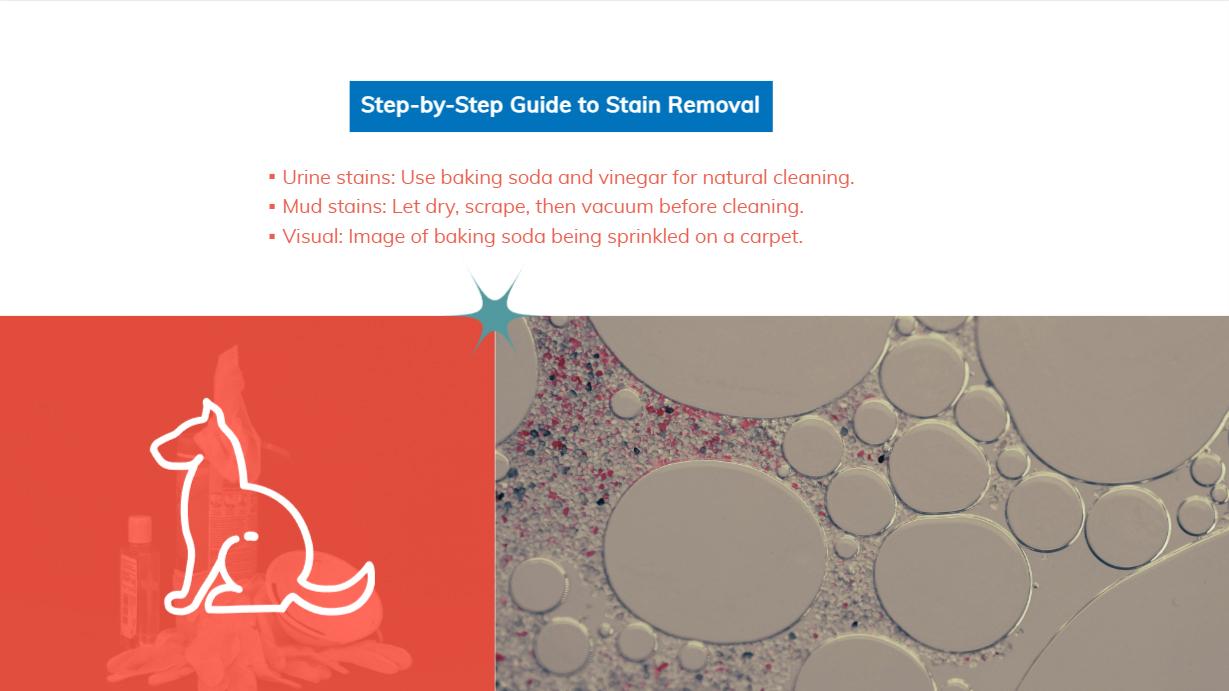 Step-by-Step Guide to Stain Removal

▪ Urine stains: Use baking soda and vinegar for natural cleaning.
▪ Mud stains: Let dry, scrape, then vacuum before cleaning.
▪ Visual: Image of baking soda being sprinkled on a carpet.